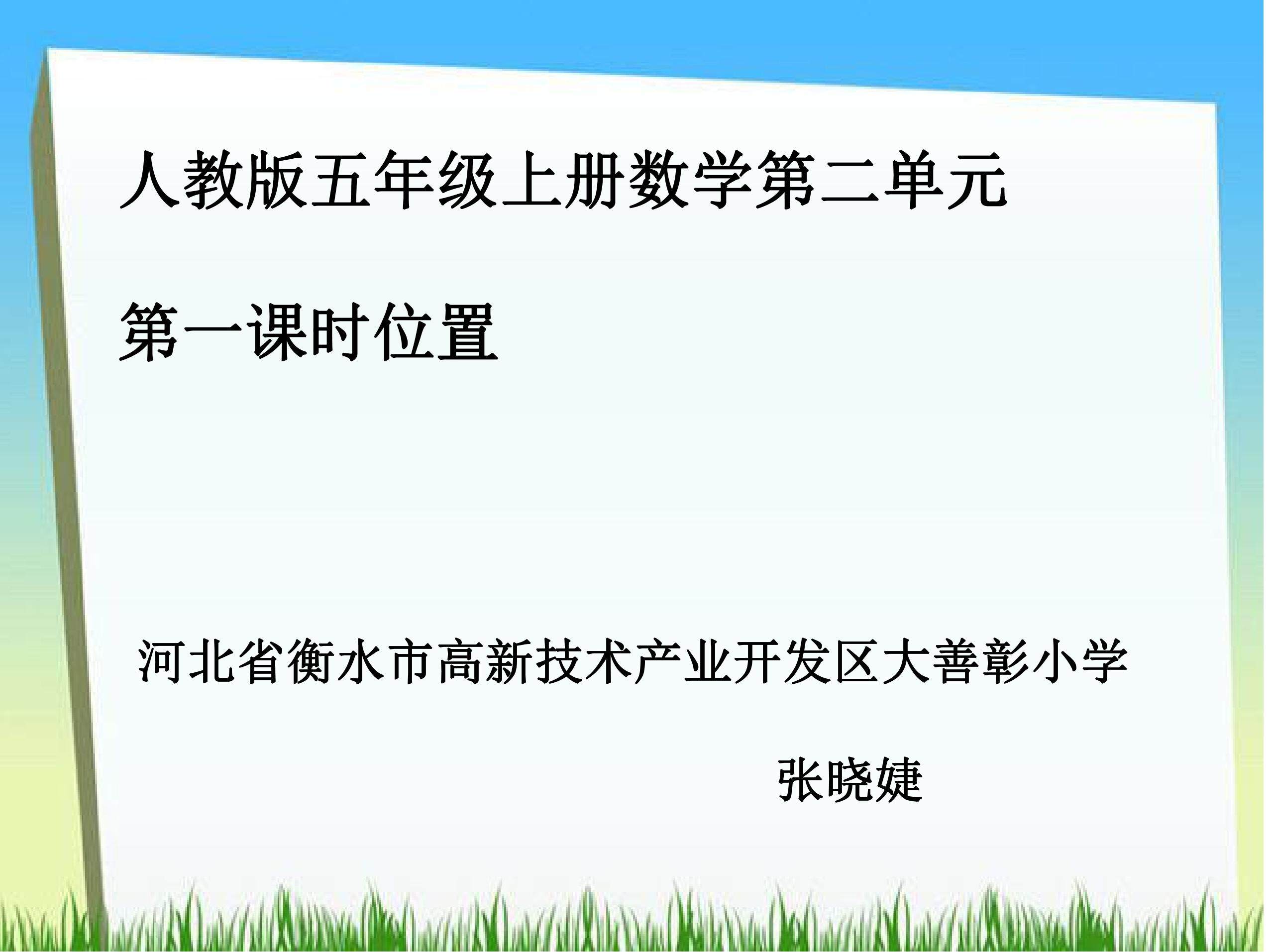 人教版五年级上册数学第二单元

第一课时位置

河北省衡水市高新技术产业开发区大善彰小学

张晓婕